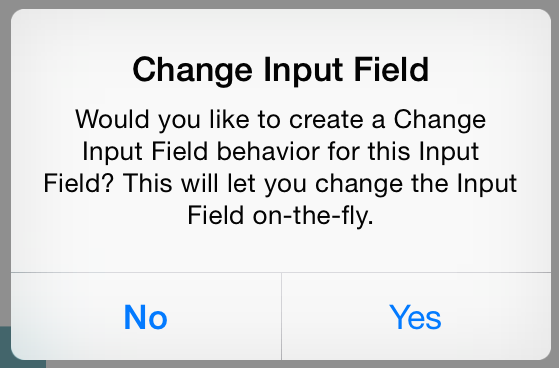 Change Input Field

Would you like to create a Change Input Field behavior for this Input Field? This will let you change the Input Field on-the-fly.

No

Yes